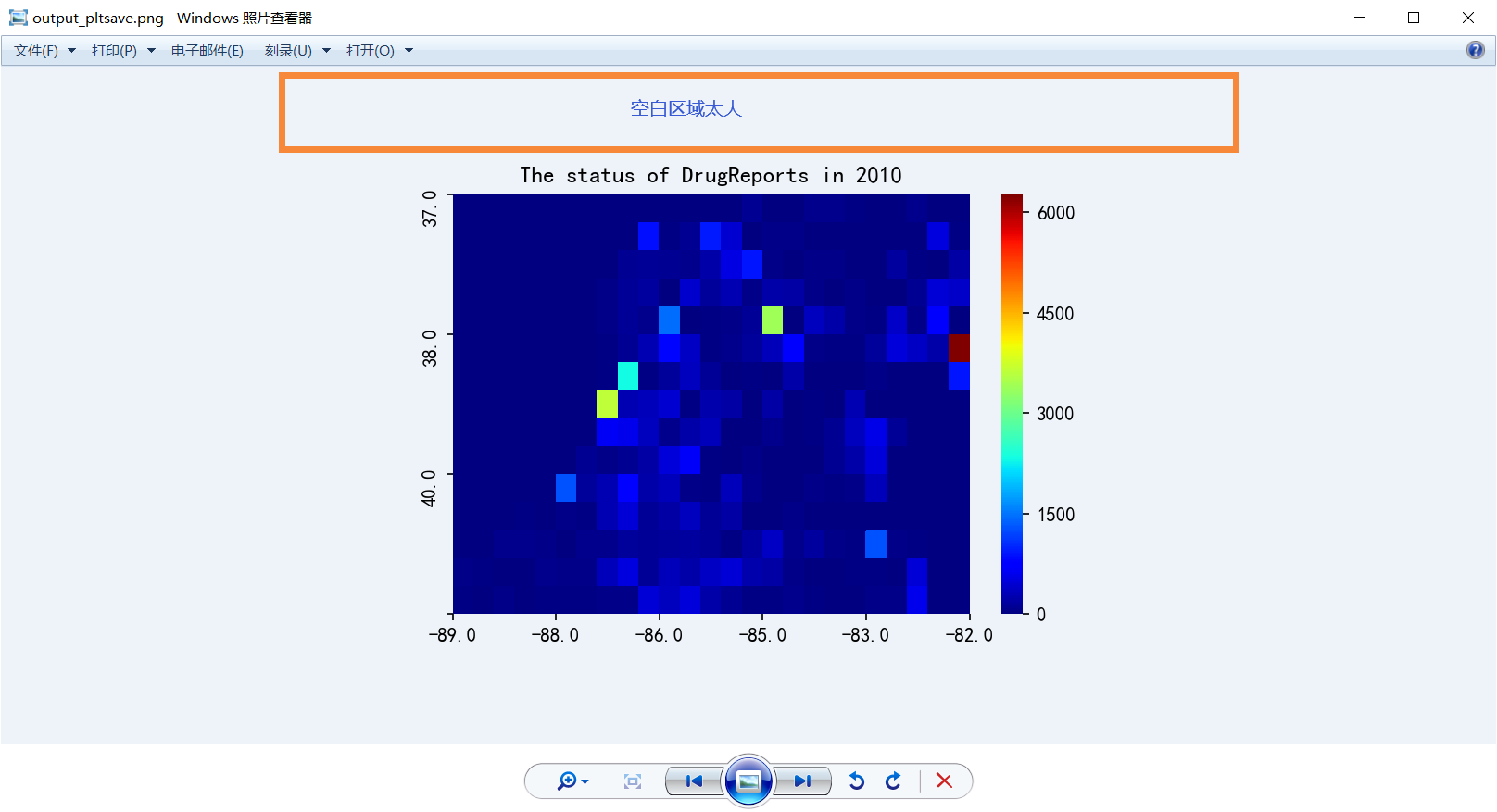 output_pltsave.png - Windows 照片查看器

文件(F) 打印(P) 电子邮件(E) 刻录(U) 打开(O)

空白区域太大

The status of DrugReports in 2010

37.0
38.0
40.0

-89.0 -88.0 -86.0 -85.0 -83.0 -82.0

6000
4500
3000
1500
0